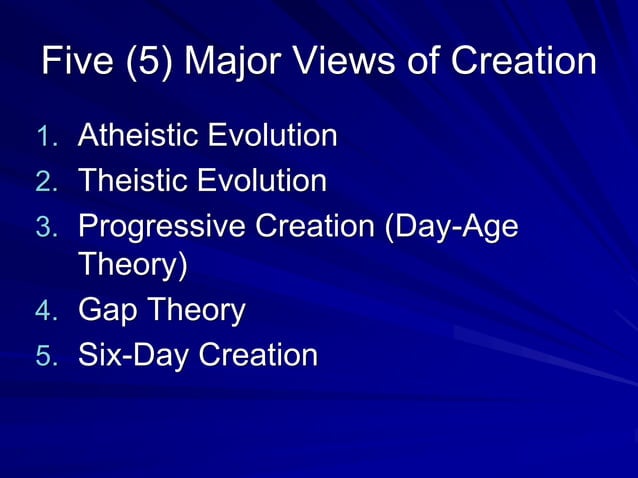 Five (5) Major Views of Creation

1. Atheistic Evolution
2. Theistic Evolution
3. Progressive Creation (Day-Age Theory)
4. Gap Theory
5. Six-Day Creation